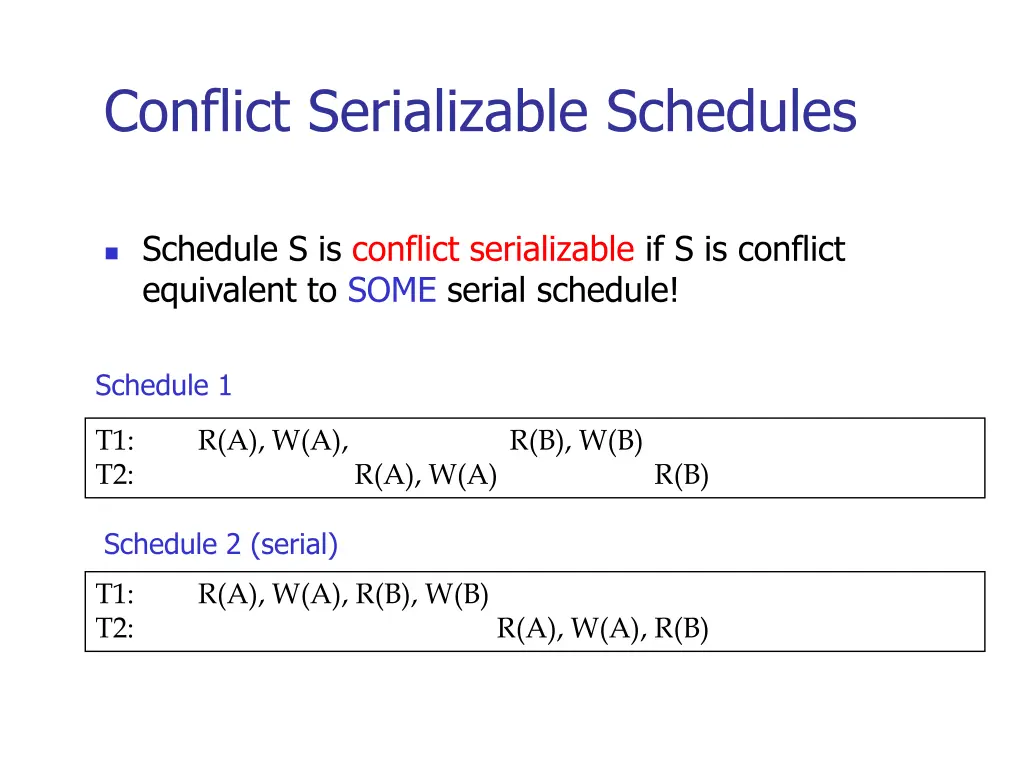 Conflict Serializable Schedules

Schedule S is conflict serializable if S is conflict equivalent to SOME serial schedule!

Schedule 1

T1: R(A), W(A), R(B), W(B)
T2: R(A), W(A) R(B)

Schedule 2 (serial)

T1: R(A), W(A), R(B), W(B)
T2: R(A), W(A), R(B)